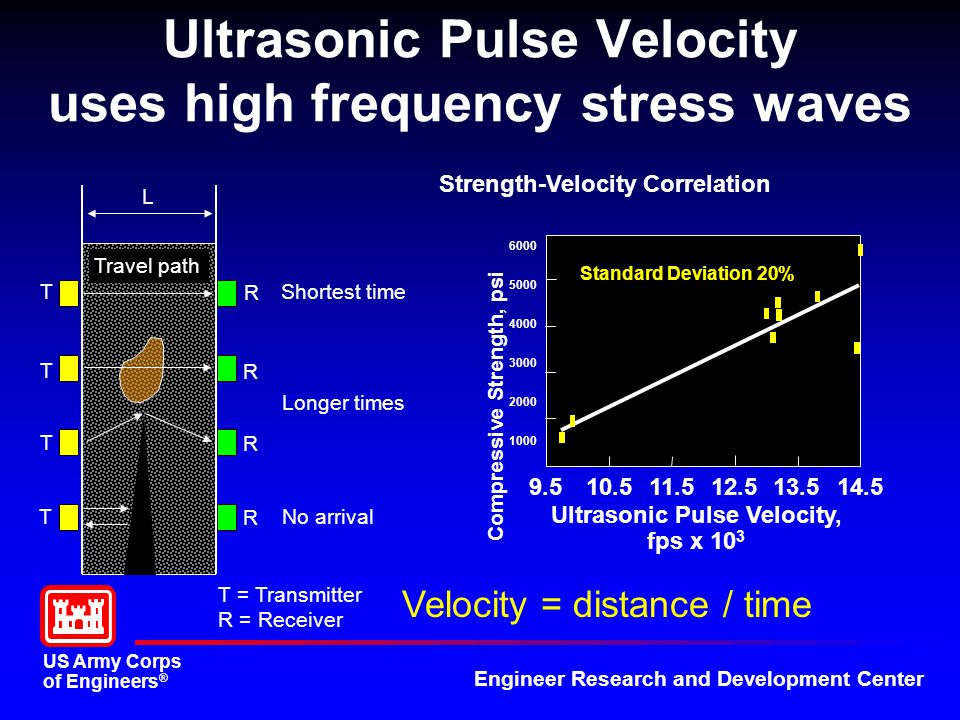 Ultrasonic Pulse Velocity uses high frequency stress waves

L

Travel path

T R Shortest time

T R

Longer times

T R

T R No arrival

T = Transmitter
R = Receiver

Strength-Velocity Correlation

Standard Deviation 20%

Compressive Strength, psi

6000
5000
4000
3000
2000
1000

9.5 10.5 11.5 12.5 13.5 14.5

Ultrasonic Pulse Velocity, fps x $10^3$

Velocity = distance / time

US Army Corps of Engineers®

Engineer Research and Development Center